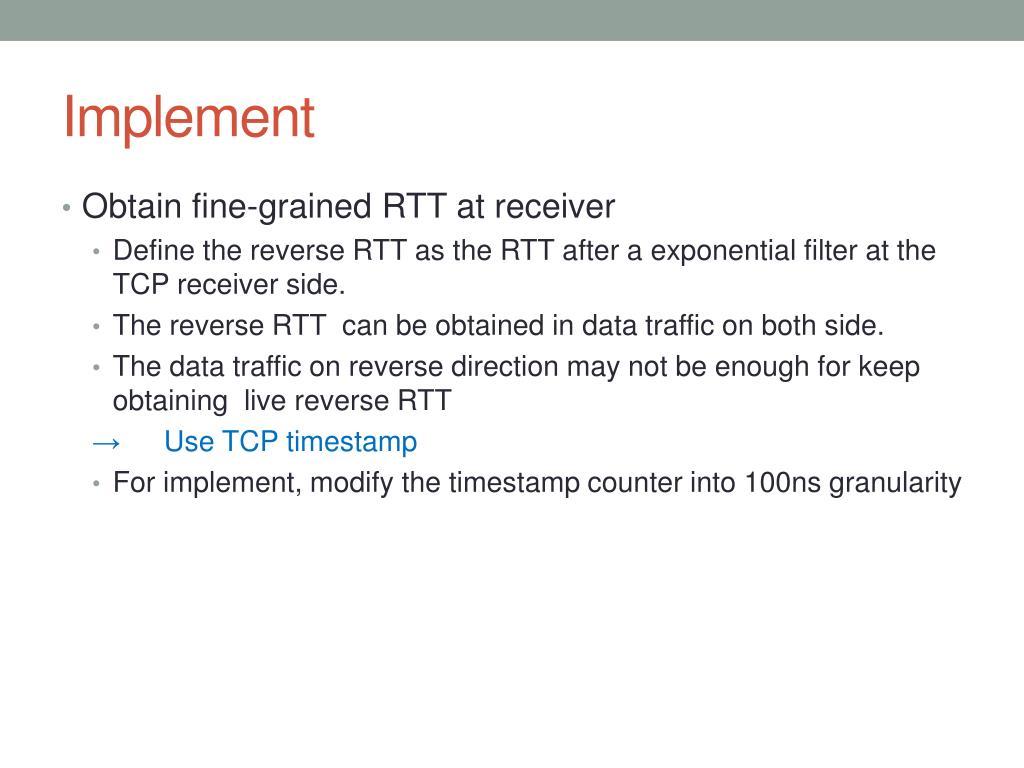 Implement

• Obtain fine-grained RTT at receiver
• Define the reverse RTT as the RTT after a exponential filter at the TCP receiver side.
• The reverse RTT can be obtained in data traffic on both side.
• The data traffic on reverse direction may not be enough for keep obtaining live reverse RTT
→ Use TCP timestamp
• For implement, modify the timestamp counter into 100ns granularity